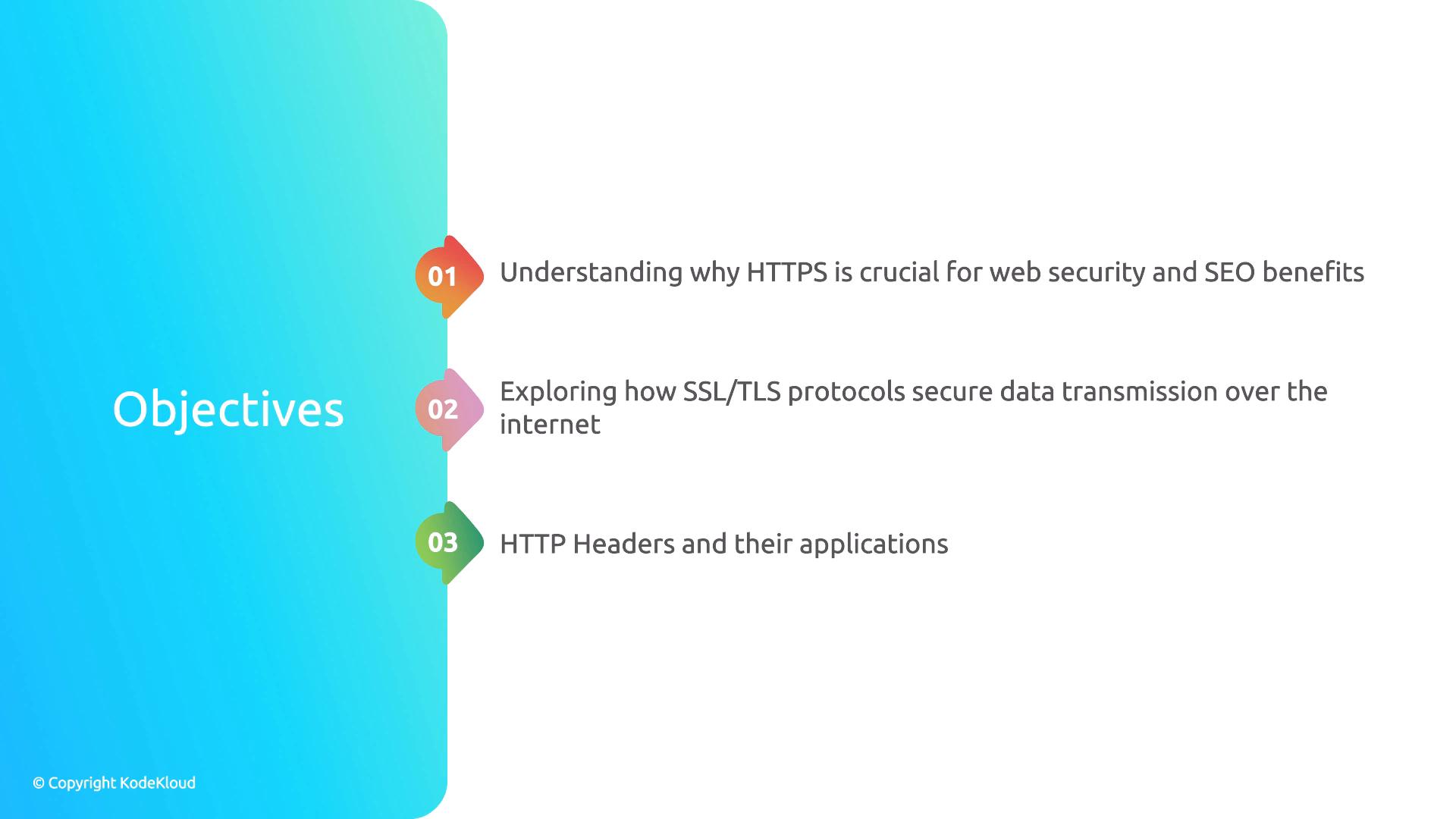 Objectives

01 Understanding why HTTPS is crucial for web security and SEO benefits

02 Exploring how SSL/TLS protocols secure data transmission over the internet

03 HTTP Headers and their applications

© Copyright KodeKloud